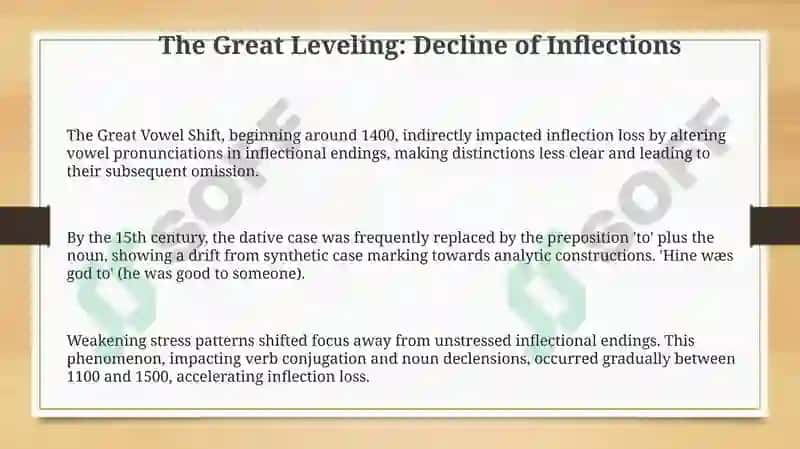 The Great Leveling: Decline of Inflections

The Great Vowel Shift, beginning around 1400, indirectly impacted inflection loss by altering vowel pronunciations in inflectional endings, making distinctions less clear and leading to their subsequent omission.

By the 15th century, the dative case was frequently replaced by the preposition 'to' plus the noun, showing a drift from synthetic case marking towards analytic constructions. 'Hine wæs god to' (he was good to someone).

Weakening stress patterns shifted focus away from unstressed inflectional endings. This phenomenon, impacting verb conjugation and noun declensions, occurred gradually between 1100 and 1500, accelerating inflection loss.

SOF

SOF